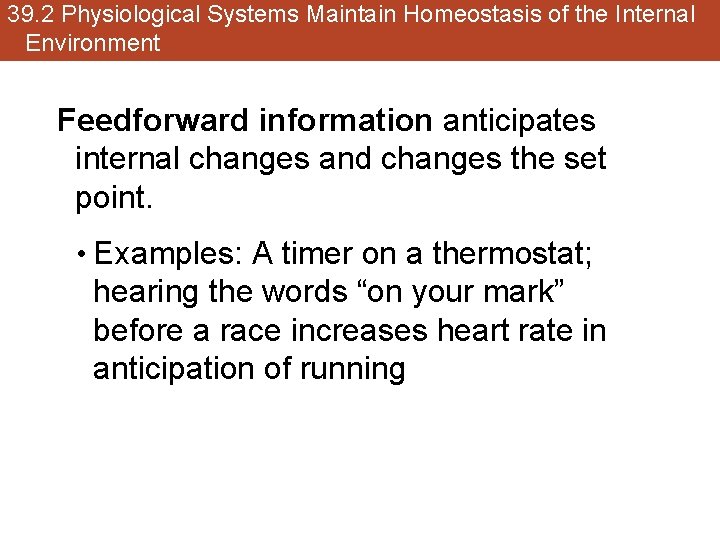 39.2 Physiological Systems Maintain Homeostasis of the Internal Environment

Feedforward information anticipates internal changes and changes the set point.

• Examples: A timer on a thermostat; hearing the words “on your mark” before a race increases heart rate in anticipation of running